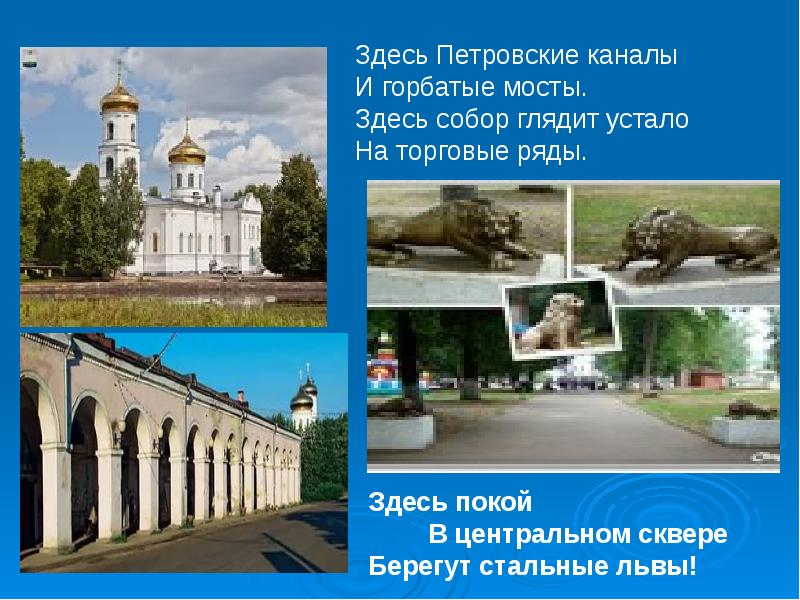 Здесь Петровские каналы
И горбатые мосты.
Здесь собор глядит устало
На торговые ряды.

Здесь покой
В центральном сквере
Берегут стальные львы!